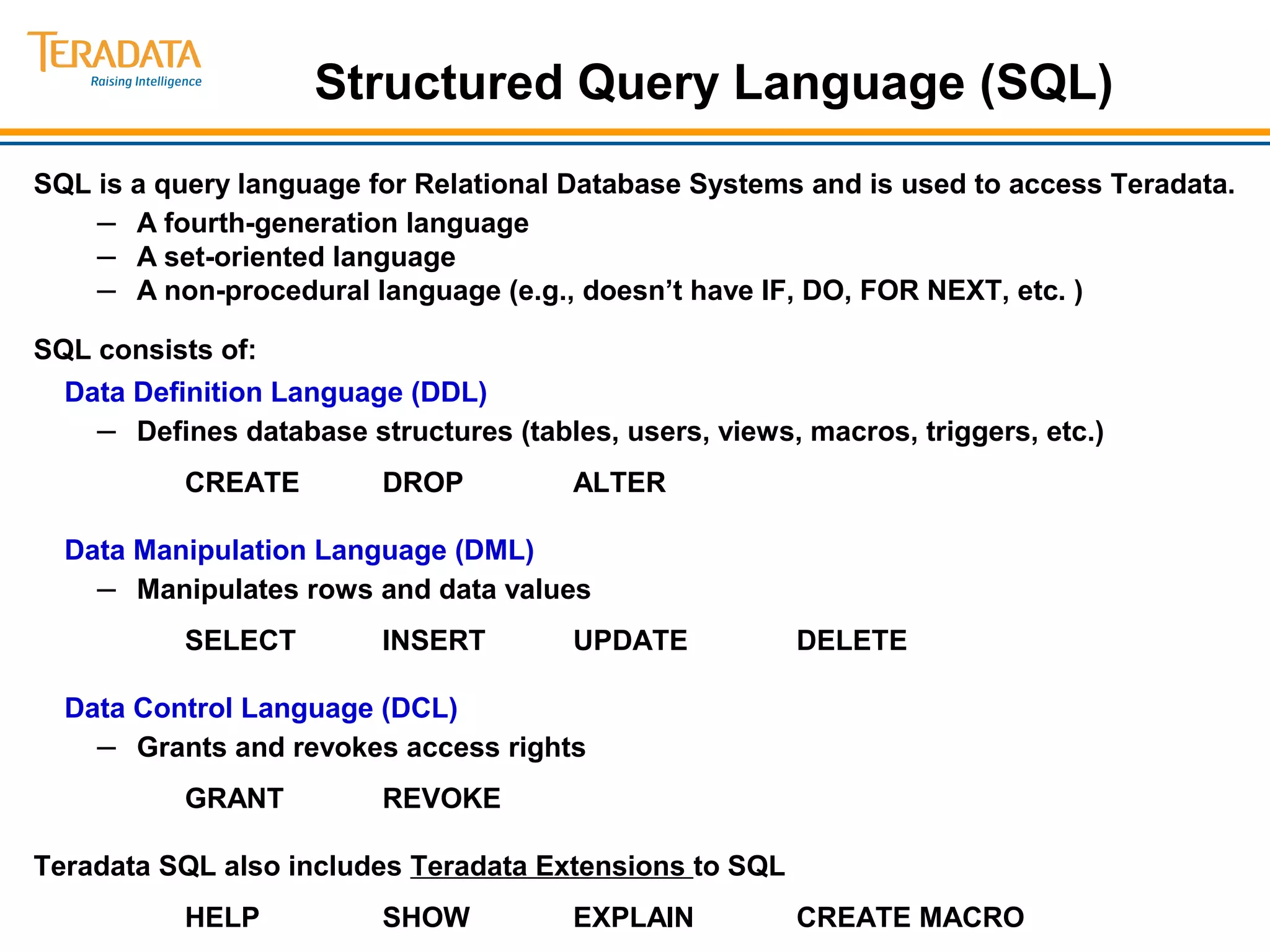 TERADATA
Raising Intelligence

Structured Query Language (SQL)

SQL is a query language for Relational Database Systems and is used to access Teradata.
– A fourth-generation language
– A set-oriented language
– A non-procedural language (e.g., doesn't have IF, DO, FOR NEXT, etc. )

SQL consists of:

Data Definition Language (DDL)
– Defines database structures (tables, users, views, macros, triggers, etc.)

CREATE DROP ALTER

Data Manipulation Language (DML)
– Manipulates rows and data values

SELECT INSERT UPDATE DELETE

Data Control Language (DCL)
– Grants and revokes access rights

GRANT REVOKE

Teradata SQL also includes Teradata Extensions to SQL

HELP SHOW EXPLAIN CREATE MACRO